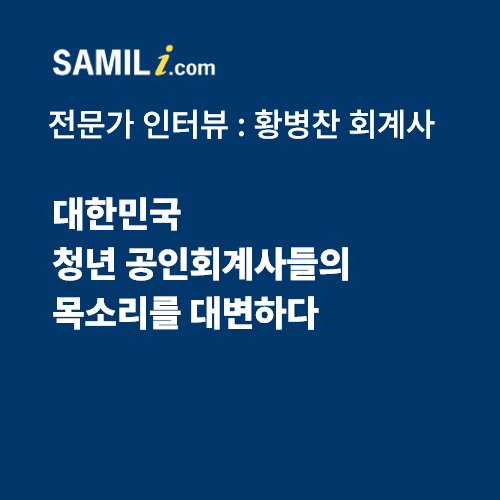 SAMILi.com

전문가 인터뷰 : 황병찬 회계사

대한민국
청년 공인회계사들의
목소리를 대변하다